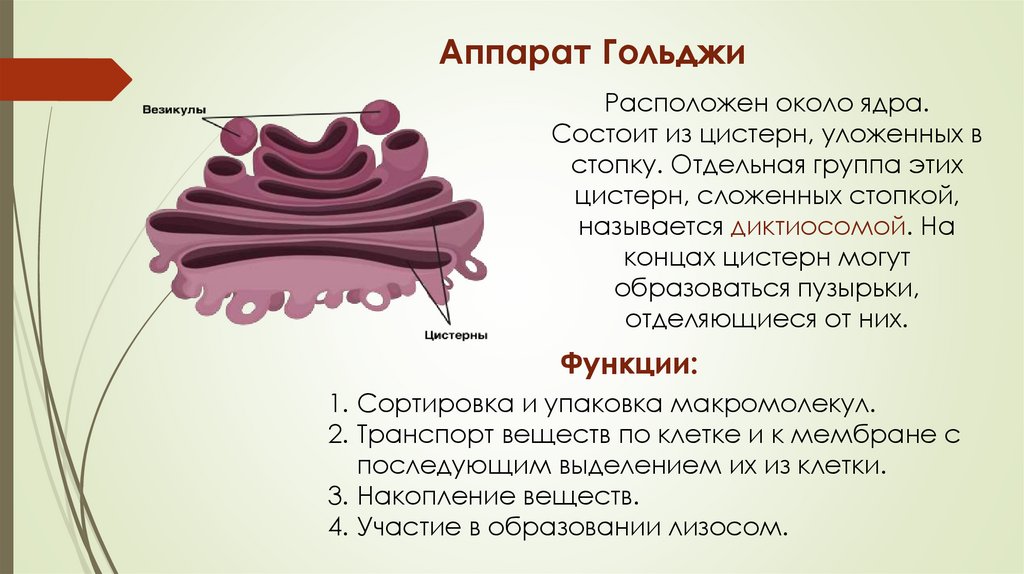 Аппарат Гольджи

Везикулы

Цистерны

Расположен около ядра. Состоит из цистерн, уложенных в стопку. Отдельная группа этих цистерн, сложенных стопкой, называется диктиосомой. На концах цистерн могут образоваться пузырьки, отделяющиеся от них.

Функции:

1. Сортировка и упаковка макромолекул.
2. Транспорт веществ по клетке и к мембране с последующим выделением их из клетки.
3. Накопление веществ.
4. Участие в образовании лизосом.